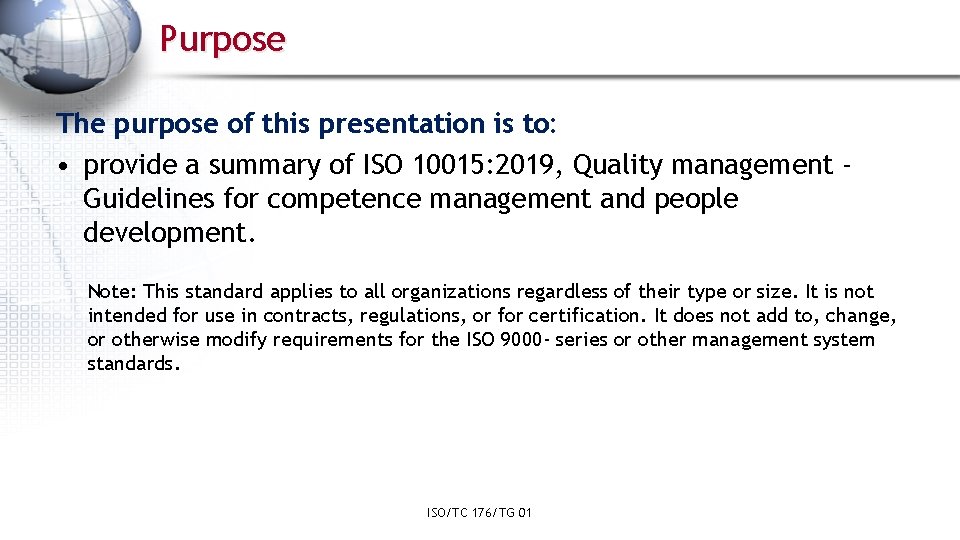 Purpose

The purpose of this presentation is to:

• provide a summary of ISO 10015:2019, Quality management - Guidelines for competence management and people development.

Note: This standard applies to all organizations regardless of their type or size. It is not intended for use in contracts, regulations, or for certification. It does not add to, change, or otherwise modify requirements for the ISO 9000- series or other management system standards.

ISO/TC 176/TG 01